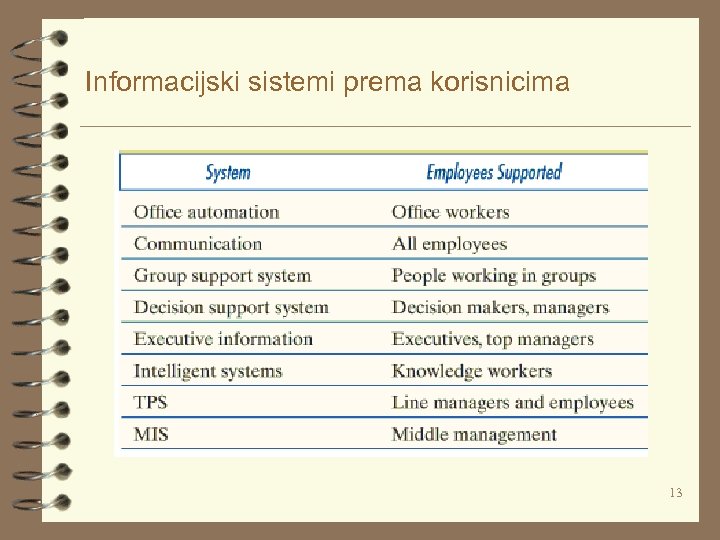 Informacijski sistemi prema korisnicima

| System | Employees Supported |
|---|---|
| Office automation | Office workers |
| Communication | All employees |
| Group support system | People working in groups |
| Decision support system | Decision makers, managers |
| Executive information | Executives, top managers |
| Intelligent systems | Knowledge workers |
| TPS | Line managers and employees |
| MIS | Middle management |

13